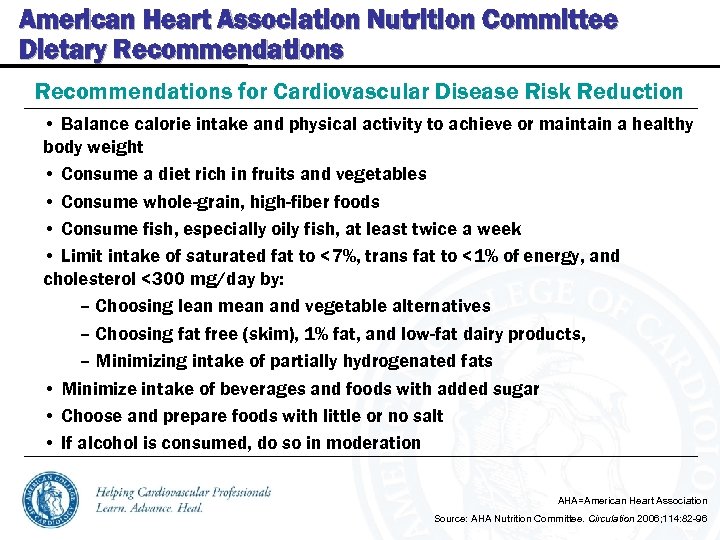 American Heart Association Nutrition Committee Dietary Recommendations

Recommendations for Cardiovascular Disease Risk Reduction

• Balance calorie intake and physical activity to achieve or maintain a healthy body weight

• Consume a diet rich in fruits and vegetables

• Consume whole-grain, high-fiber foods

• Consume fish, especially oily fish, at least twice a week

• Limit intake of saturated fat to <7%, trans fat to <1% of energy, and cholesterol <300 mg/day by:

– Choosing lean mean and vegetable alternatives

– Choosing fat free (skim), 1% fat, and low-fat dairy products,

– Minimizing intake of partially hydrogenated fats

• Minimize intake of beverages and foods with added sugar

• Choose and prepare foods with little or no salt

• If alcohol is consumed, do so in moderation

AMERICAN COLLEGE OF CARDIOLOGY

Helping Cardiovascular Professionals
Learn. Advance. Heal.

AHA=American Heart Association

Source: AHA Nutrition Committee. Circulation 2006;114:82-96